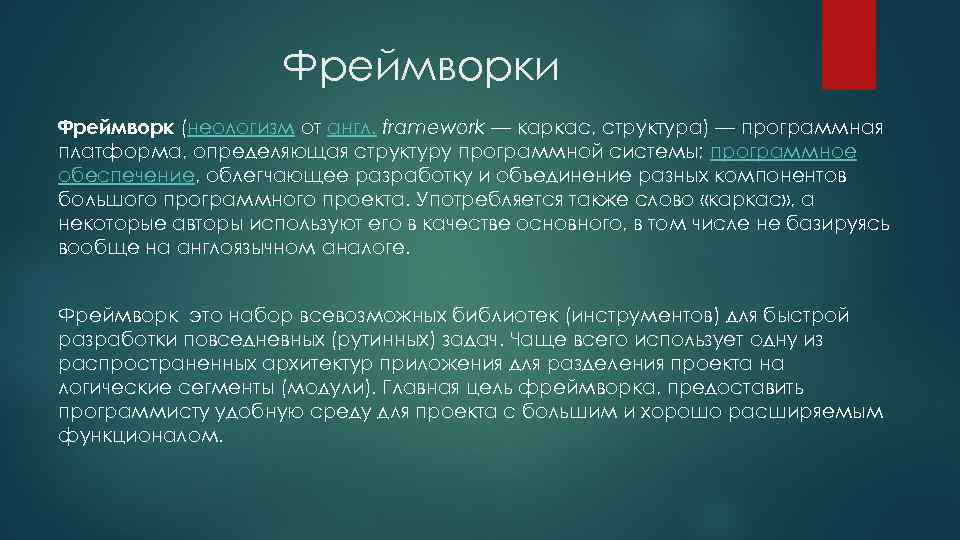 Фреймворки

Фреймворк (неологизм от англ. framework — каркас, структура) — программная платформа, определяющая структуру программной системы; программное обеспечение, облегчающее разработку и объединение разных компонентов большого программного проекта. Употребляется также слово «каркас», а некоторые авторы используют его в качестве основного, в том числе не базируясь вообще на англоязычном аналоге.

Фреймворк это набор всевозможных библиотек (инструментов) для быстрой разработки повседневных (рутинных) задач. Чаще всего использует одну из распространенных архитектур приложения для разделения проекта на логические сегменты (модули). Главная цель фреймворка, предоставить программисту удобную среду для проекта с большим и хорошо расширяемым функционалом.